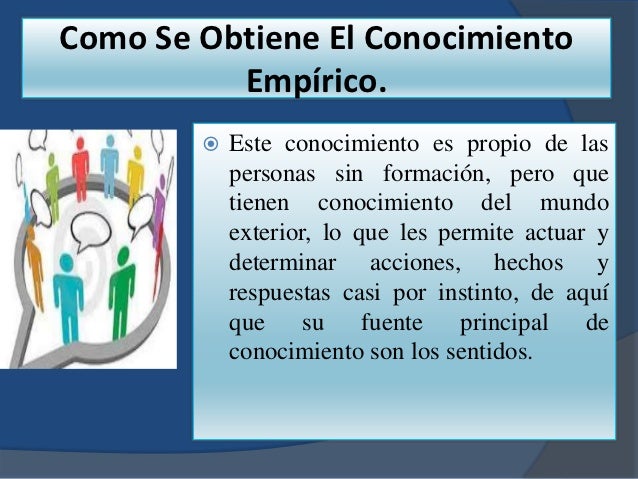 Como Se Obtiene El Conocimiento Empírico.

Este conocimiento es propio de las personas sin formación, pero que tienen conocimiento del mundo exterior, lo que les permite actuar y determinar acciones, hechos y respuestas casi por instinto, de aquí que su fuente principal de conocimiento son los sentidos.